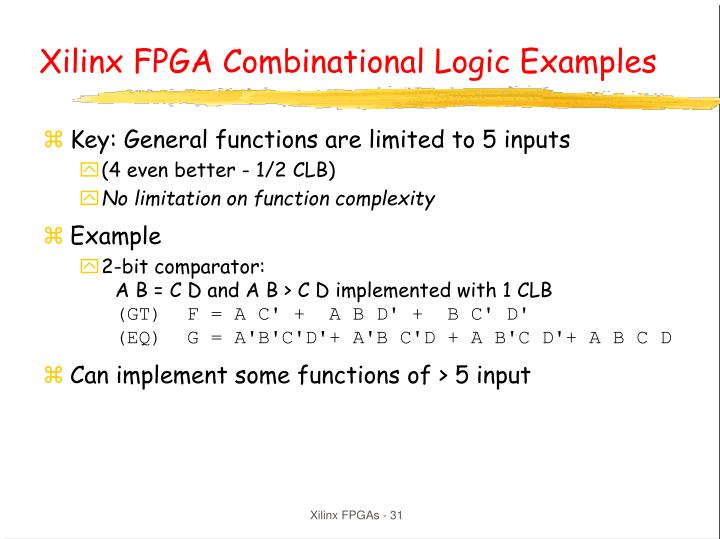 Xilinx FPGA Combinational Logic Examples

Key: General functions are limited to 5 inputs

(4 even better - 1/2 CLB)

No limitation on function complexity

Example

2-bit comparator:
A B = C D and A B > C D implemented with 1 CLB
(GT) F = A C' + A B D' + B C' D'
(EQ) G = A'B'C'D'+ A'B C'D + A B'C D'+ A B C D

Can implement some functions of > 5 input

Xilinx FPGAs - 31